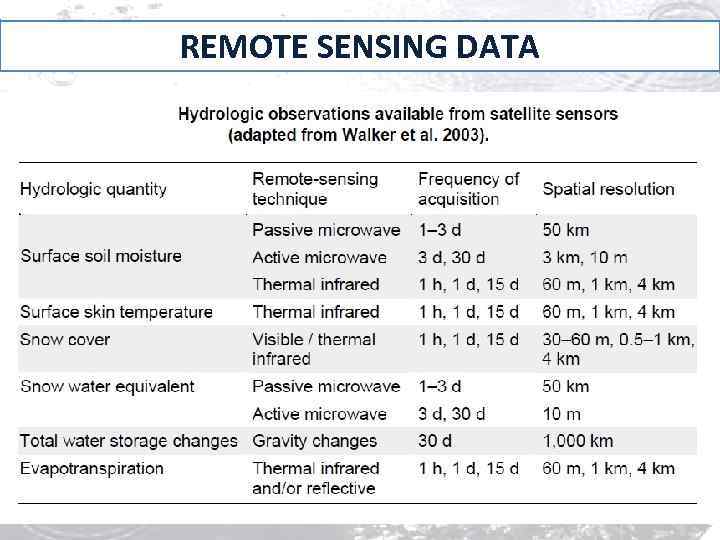 REMOTE SENSING DATA

Hydrologic observations available from satellite sensors (adapted from Walker et al. 2003).

| Hydrologic quantity | Remote-sensing technique | Frequency of acquisition | Spatial resolution |
|---|---|---|---|
| Surface soil moisture | Passive microwave | 1–3 d | 50 km |
| | Active microwave | 3 d, 30 d | 3 km, 10 m |
| | Thermal infrared | 1 h, 1 d, 15 d | 60 m, 1 km, 4 km |
| Surface skin temperature | Thermal infrared | 1 h, 1 d, 15 d | 60 m, 1 km, 4 km |
| Snow cover | Visible / thermal infrared | 1 h, 1 d, 15 d | 30–60 m, 0.5–1 km, 4 km |
| Snow water equivalent | Passive microwave | 1–3 d | 50 km |
| | Active microwave | 3 d, 30 d | 10 m |
| Total water storage changes | Gravity changes | 30 d | 1,000 km |
| Evapotranspiration | Thermal infrared and/or reflective | 1 h, 1 d, 15 d | 60 m, 1 km, 4 km |